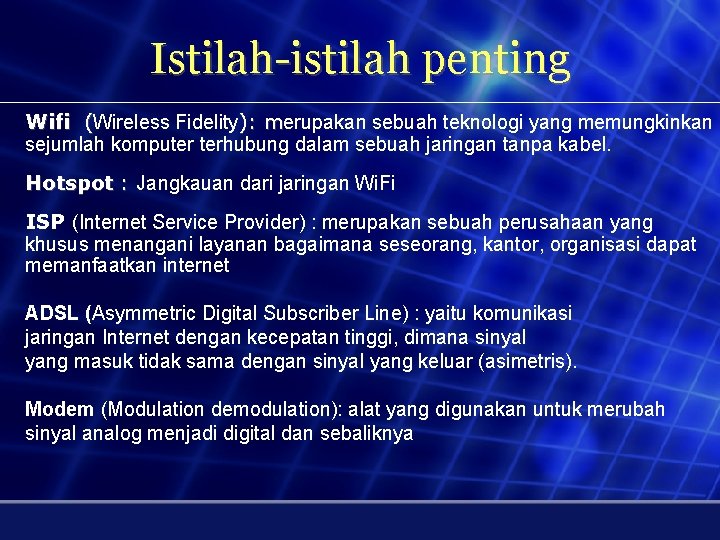 Istilah-istilah penting

Wifi (Wireless Fidelity): merupakan sebuah teknologi yang memungkinkan sejumlah komputer terhubung dalam sebuah jaringan tanpa kabel.

Hotspot : Jangkauan dari jaringan WiFi

ISP (Internet Service Provider) : merupakan sebuah perusahaan yang khusus menangani layanan bagaimana seseorang, kantor, organisasi dapat memanfaatkan internet

ADSL (Asymmetric Digital Subscriber Line) : yaitu komunikasi jaringan Internet dengan kecepatan tinggi, dimana sinyal yang masuk tidak sama dengan sinyal yang keluar (asimetris).

Modem (Modulation demodulation): alat yang digunakan untuk merubah sinyal analog menjadi digital dan sebaliknya